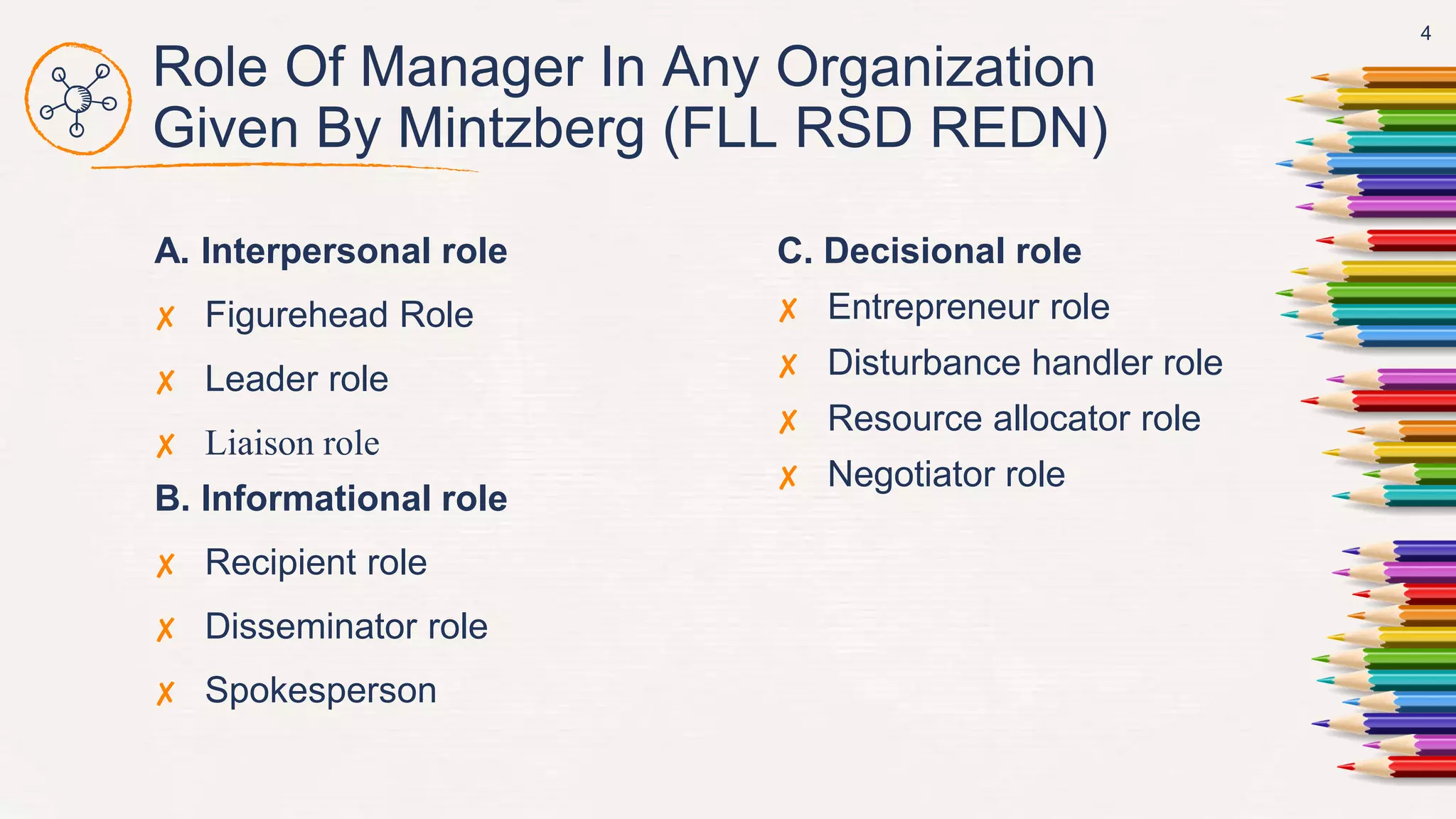 4

Role Of Manager In Any Organization Given By Mintzberg (FLL RSD REDN)

A. Interpersonal role

✗ Figurehead Role

✗ Leader role

✗ Liaison role

B. Informational role

✗ Recipient role

✗ Disseminator role

✗ Spokesperson

C. Decisional role

✗ Entrepreneur role

✗ Disturbance handler role

✗ Resource allocator role

✗ Negotiator role